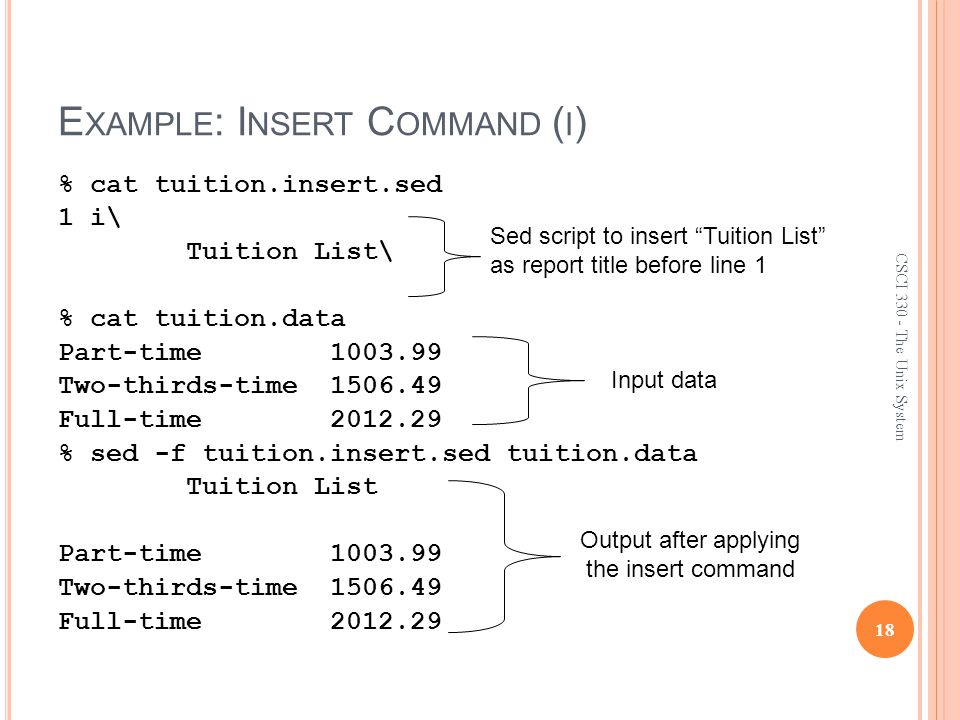 EXAMPLE: INSERT COMMAND (I)

% cat tuition.insert.sed
1 i\
        Tuition List\

Sed script to insert “Tuition List” as report title before line 1

% cat tuition.data
Part-time         1003.99
Two-thirds-time   1506.49
Full-time         2012.29

Input data

% sed -f tuition.insert.sed tuition.data
        Tuition List

Part-time         1003.99
Two-thirds-time   1506.49
Full-time         2012.29

Output after applying the insert command

CSCI 330 - The Unix System

18